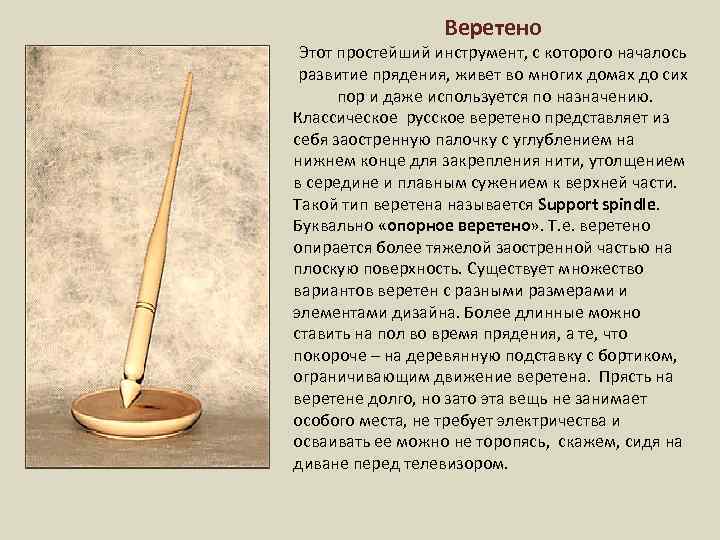 Веретено

Этот простейший инструмент, с которого началось развитие прядения, живет во многих домах до сих пор и даже используется по назначению.

Классическое русское веретено представляет из себя заостренную палочку с углублением на нижнем конце для закрепления нити, утолщением в середине и плавным сужением к верхней части. Такой тип веретена называется Support spindle. Буквально «опорное веретено». Т.е. веретено опирается более тяжелой заостренной частью на плоскую поверхность. Существует множество вариантов веретен с разными размерами и элементами дизайна. Более длинные можно ставить на пол во время прядения, а те, что покороче – на деревянную подставку с бортиком, ограничивающим движение веретена. Прясть на веретене долго, но зато эта вещь не занимает особого места, не требует электричества и осваивать ее можно не торопясь, скажем, сидя на диване перед телевизором.